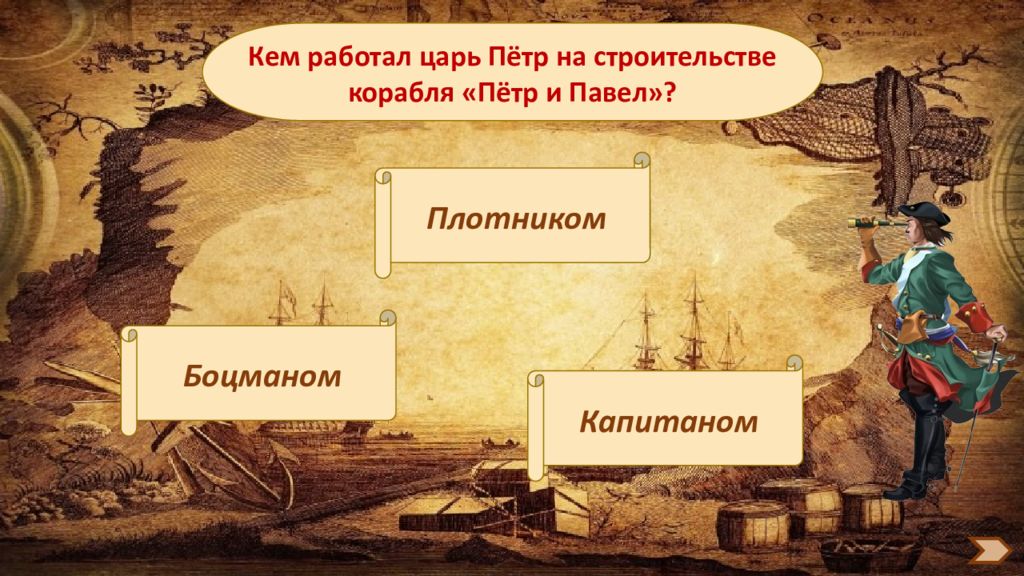 Кем работал царь Пётр на строительстве корабля «Пётр и Павел»?

Плотником

Боцманом

Капитаном